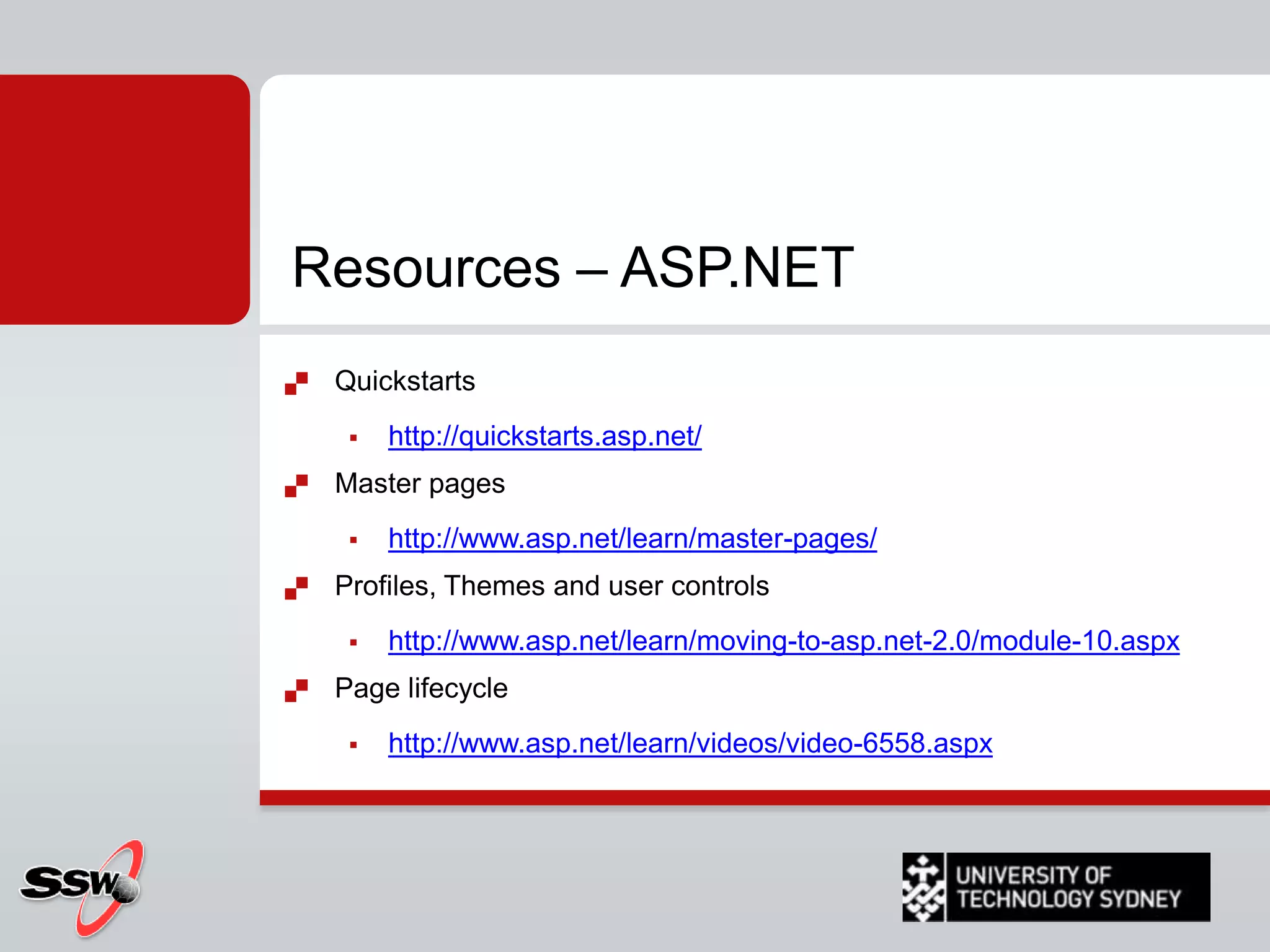 Resources – ASP.NET

Quickstarts

http://quickstarts.asp.net/

Master pages

http://www.asp.net/learn/master-pages/

Profiles, Themes and user controls

http://www.asp.net/learn/moving-to-asp.net-2.0/module-10.aspx

Page lifecycle

http://www.asp.net/learn/videos/video-6558.aspx

SSW

UNIVERSITY OF TECHNOLOGY SYDNEY